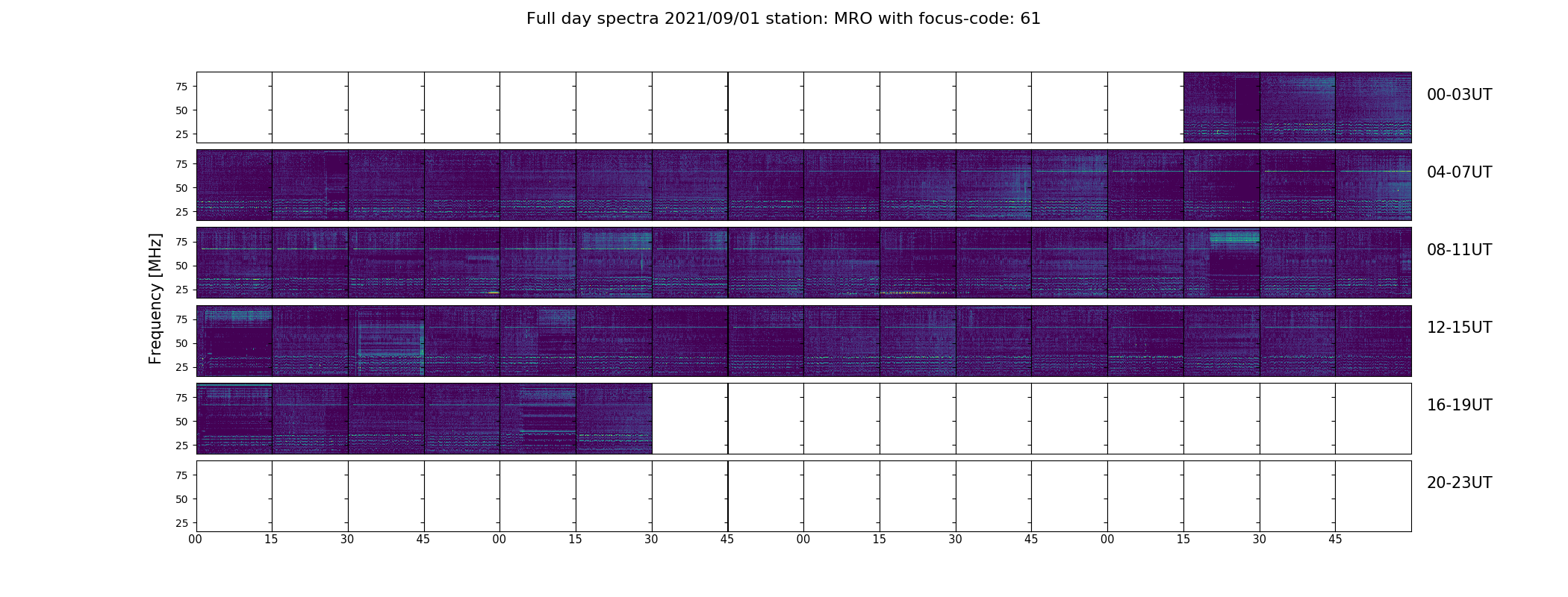 Full day spectra 2021/09/01 station: MRO with focus-code: 61

Frequency [MHz]

75
50
25
00-03UT

75
50
25
04-07UT

75
50
25
08-11UT

75
50
25
12-15UT

75
50
25
16-19UT

75
50
25
20-23UT

00 15 30 45 00 15 30 45 00 15 30 45 00 15 30 45